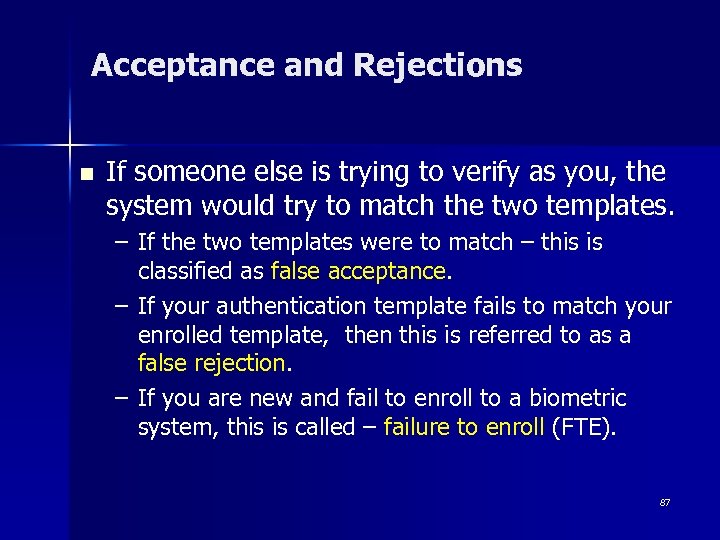 Acceptance and Rejections

■ If someone else is trying to verify as you, the system would try to match the two templates.

– If the two templates were to match – this is classified as false acceptance.

– If your authentication template fails to match your enrolled template, then this is referred to as a false rejection.

– If you are new and fail to enroll to a biometric system, this is called – failure to enroll (FTE).

87